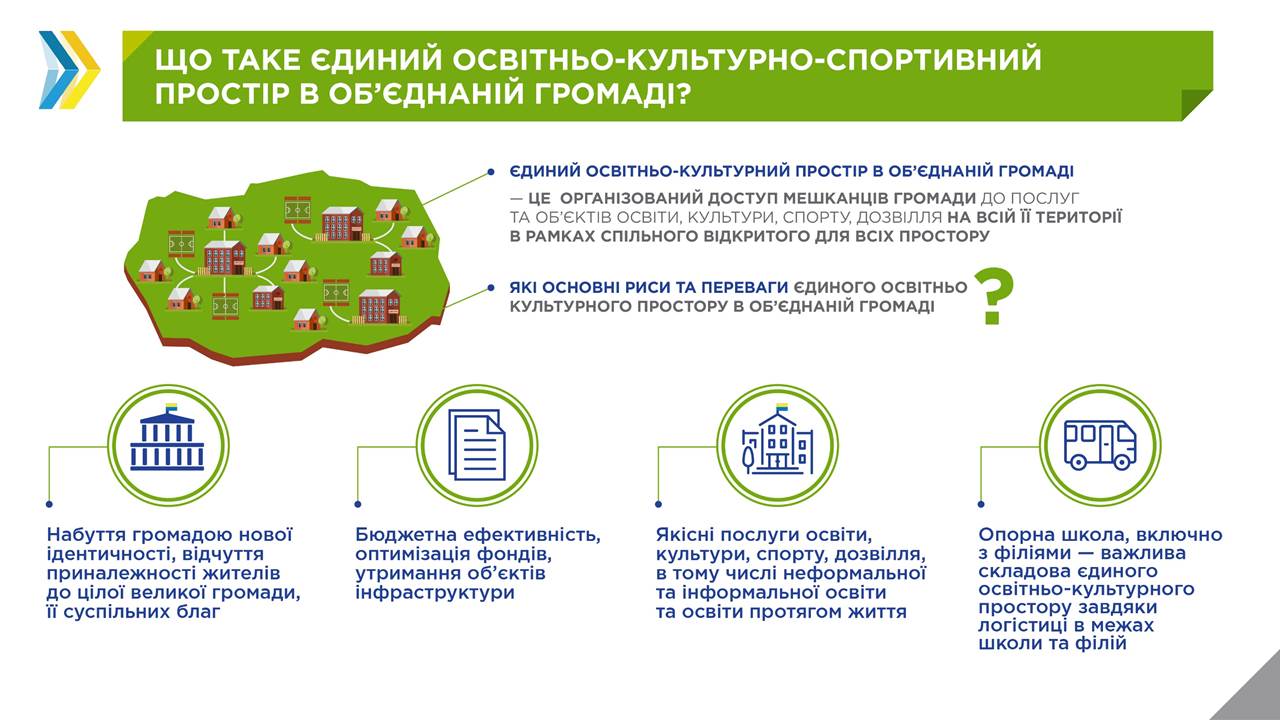 ЩО ТАКЕ ЄДИНИЙ ОСВІТНЬО-КУЛЬТУРНО-СПОРТИВНИЙ ПРОСТІР В ОБ'ЄДНАНІЙ ГРОМАДІ?

ЄДИНИЙ ОСВІТНЬО-КУЛЬТУРНИЙ ПРОСТІР В ОБ'ЄДНАНІЙ ГРОМАДІ

— ЦЕ ОРГАНІЗОВАНИЙ ДОСТУП МЕШКАНЦІВ ГРОМАДИ ДО ПОСЛУГ ТА ОБ'ЄКТІВ ОСВІТИ, КУЛЬТУРИ, СПОРТУ, ДОЗВІЛЛЯ НА ВСІЙ ЇЇ ТЕРИТОРІЇ В РАМКАХ СПІЛЬНОГО ВІДКРИТОГО ДЛЯ ВСІХ ПРОСТОРУ

ЯКІ ОСНОВНІ РИСИ ТА ПЕРЕВАГИ ЄДИНОГО ОСВІТНЬО КУЛЬТУРНОГО ПРОСТОРУ В ОБ'ЄДНАНІЙ ГРОМАДІ

?

Набуття громадою нової ідентичності, відчуття приналежності жителів до цілої великої громади, її суспільних благ

Бюджетна ефективність, оптимізація фондів, утримання об'єктів інфраструктури

Якісні послуги освіти, культури, спорту, дозвілля, в тому числі неформальної та інформальної освіти та освіти протягом життя

Опорна школа, включно з філіями — важлива складова єдиного освітньо-культурного простору завдяки логістиці в межах школи та філій